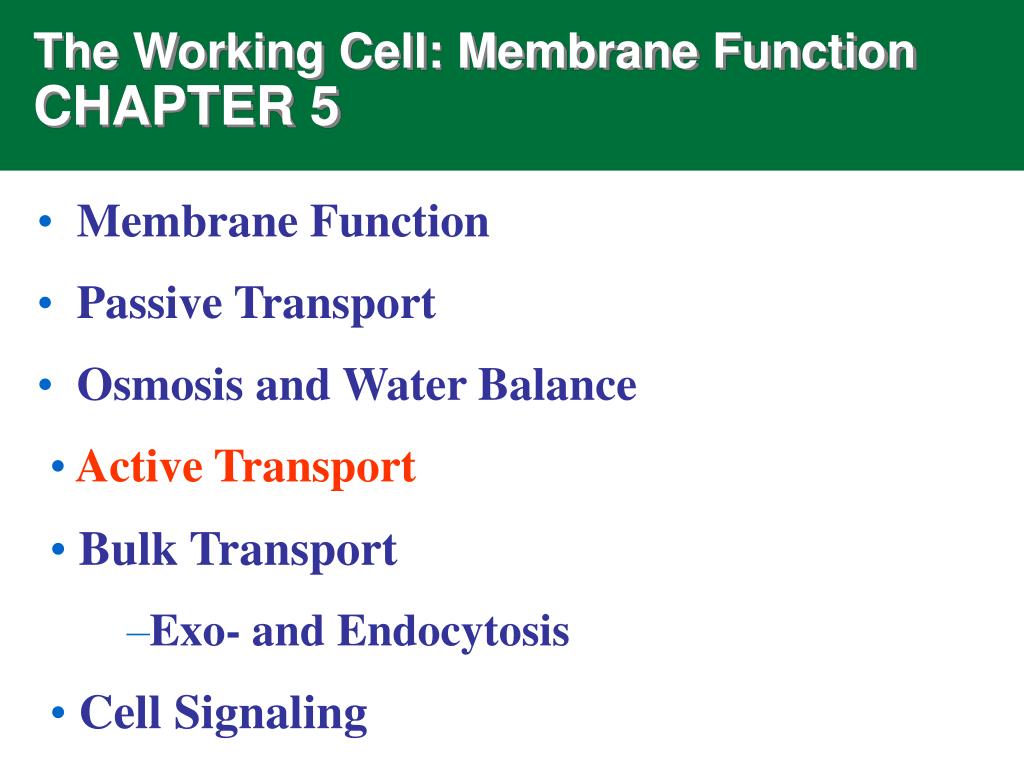 The Working Cell: Membrane Function
CHAPTER 5

• Membrane Function

• Passive Transport

• Osmosis and Water Balance

• Active Transport

• Bulk Transport

–Exo- and Endocytosis

• Cell Signaling